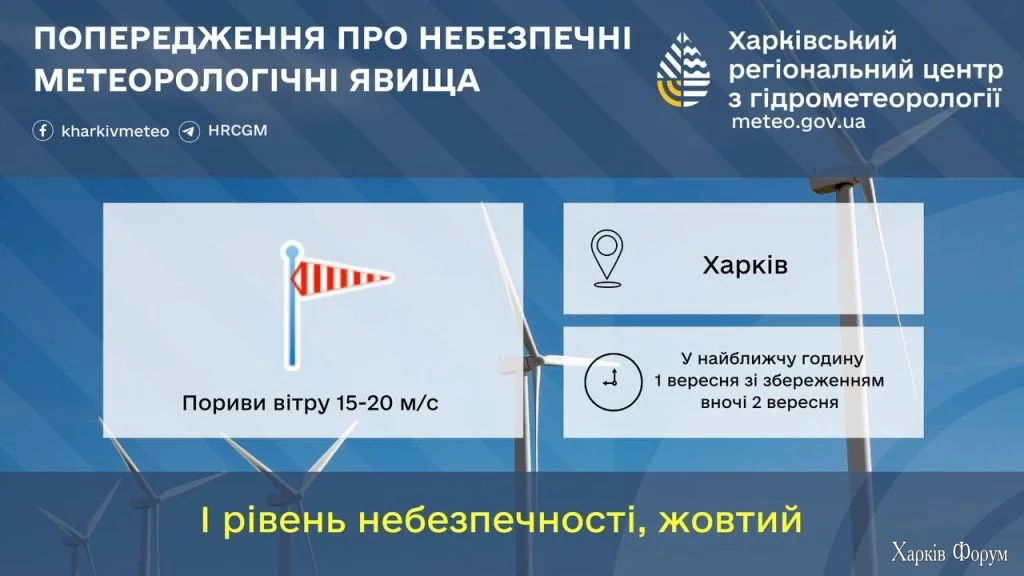 ПОПЕРЕДЖЕННЯ ПРО НЕБЕЗПЕЧНІ МЕТЕОРОЛОГІЧНІ ЯВИЩА

kharkivmeteo HRCGM

Харківський регіональний центр з гідрометеорології
meteo.gov.ua

Пориви вітру 15-20 м/с

Харків

У найближчу годину 1 вересня зі збереженням вночі 2 вересня

І рівень небезпечності, жовтий

Харків Форум